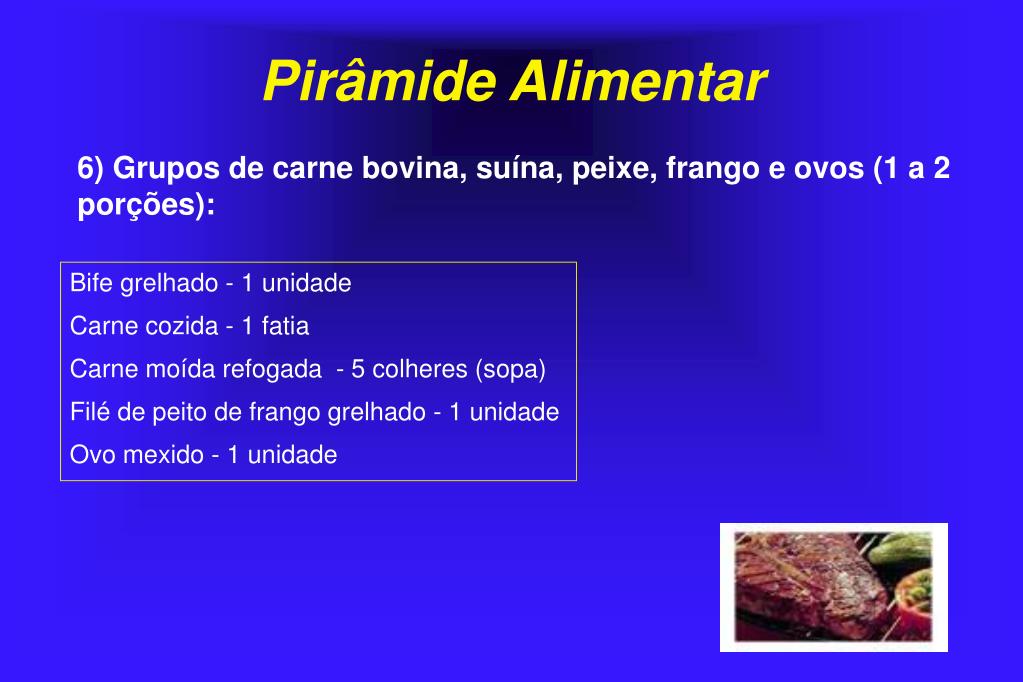 Pirâmide Alimentar

6) Grupos de carne bovina, suína, peixe, frango e ovos (1 a 2 porções):

Bife grelhado - 1 unidade

Carne cozida - 1 fatia

Carne moída refogada - 5 colheres (sopa)

Filé de peito de frango grelhado - 1 unidade

Ovo mexido - 1 unidade